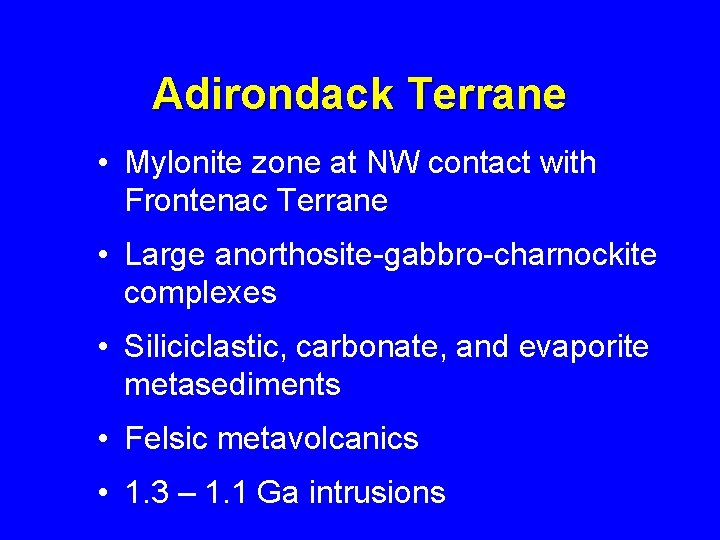 Adirondack Terrane

• Mylonite zone at NW contact with Frontenac Terrane

• Large anorthosite-gabbro-charnockite complexes

• Siliciclastic, carbonate, and evaporite metasediments

• Felsic metavolcanics

• 1.3 – 1.1 Ga intrusions